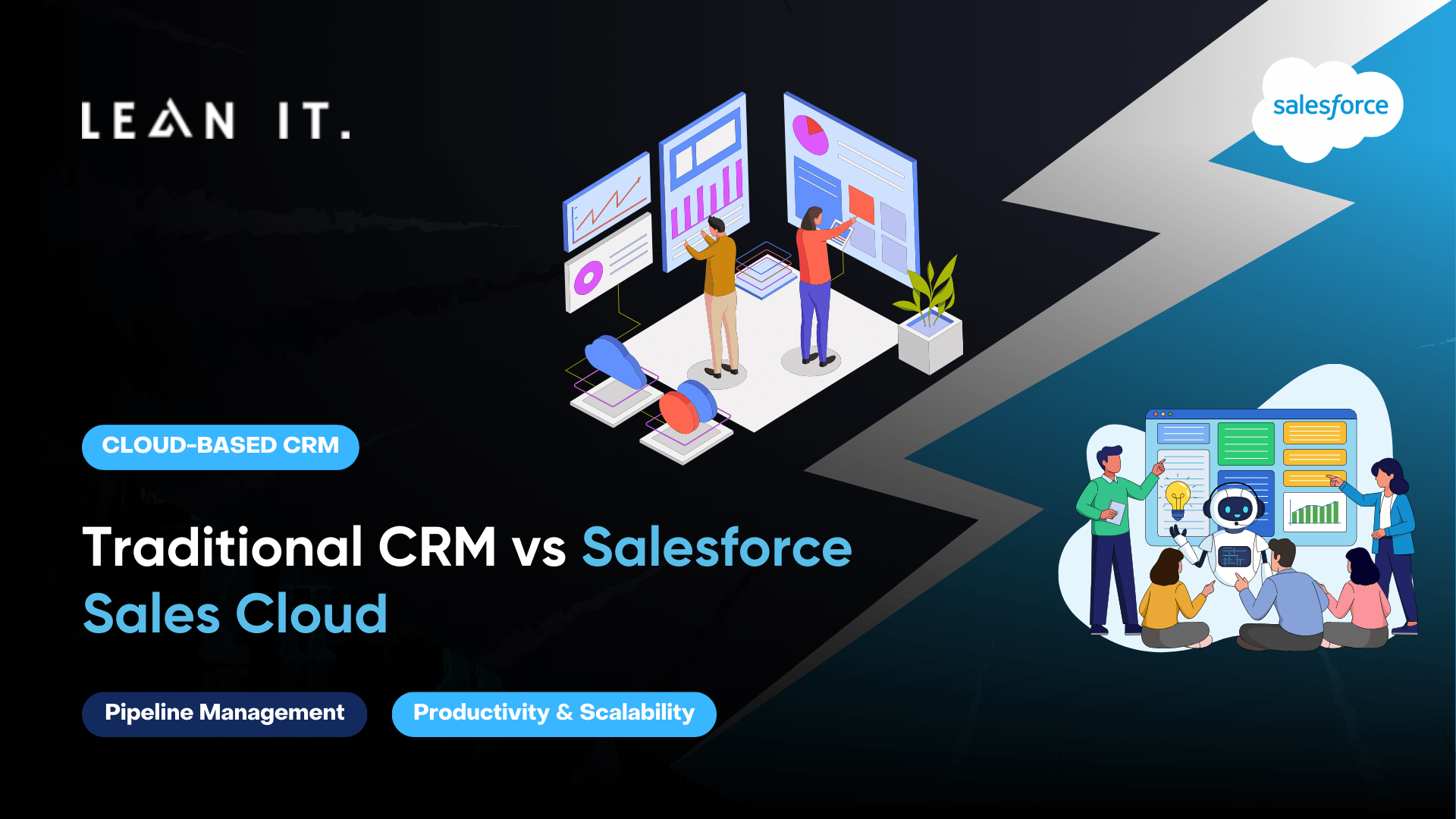 LEAN IT.

salesforce

CLOUD-BASED CRM

Traditional CRM vs Salesforce Sales Cloud

Pipeline Management

Productivity & Scalability